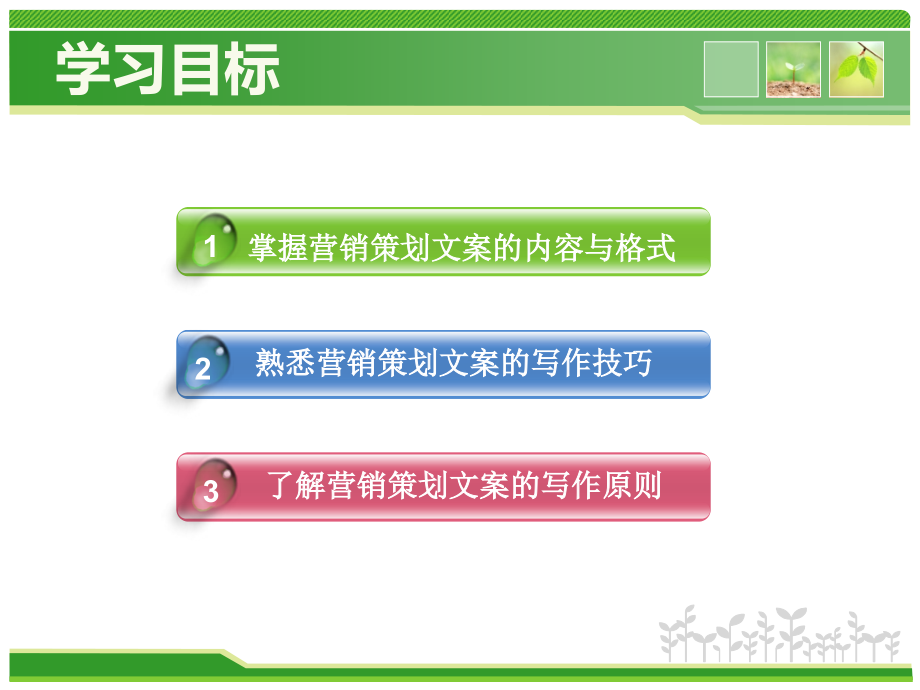 学习目标

1 掌握营销策划文案的内容与格式

2 熟悉营销策划文案的写作技巧

3 了解营销策划文案的写作原则